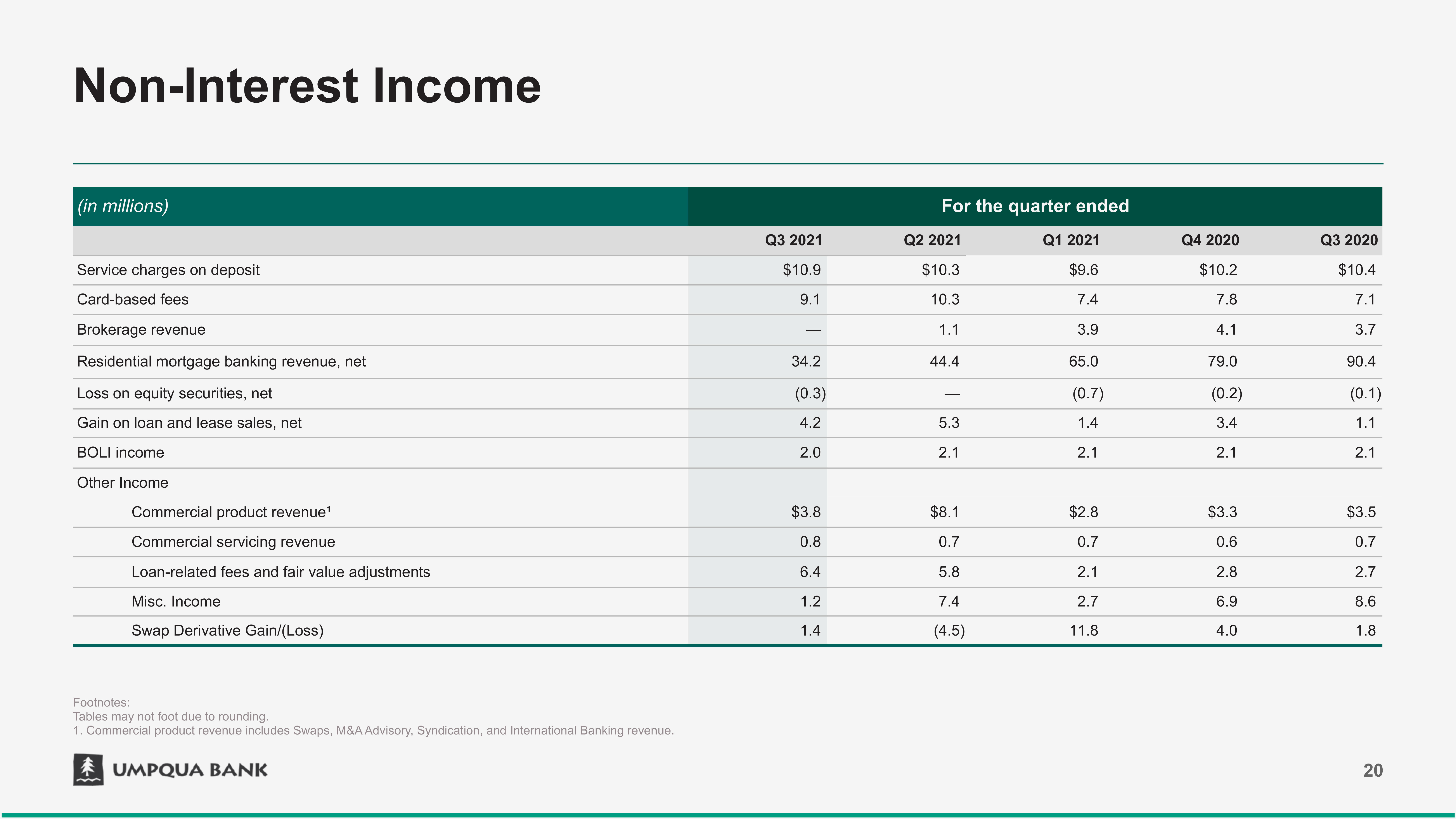 Non-Interest Income

| (in millions) | For the quarter ended | | | | |
|---|---|---|---|---|---|
| | Q3 2021 | Q2 2021 | Q1 2021 | Q4 2020 | Q3 2020 |
| Service charges on deposit | \$10.9 | \$10.3 | \$9.6 | \$10.2 | \$10.4 |
| Card-based fees | 9.1 | 10.3 | 7.4 | 7.8 | 7.1 |
| Brokerage revenue | — | 1.1 | 3.9 | 4.1 | 3.7 |
| Residential mortgage banking revenue, net | 34.2 | 44.4 | 65.0 | 79.0 | 90.4 |
| Loss on equity securities, net | (0.3) | — | (0.7) | (0.2) | (0.1) |
| Gain on loan and lease sales, net | 4.2 | 5.3 | 1.4 | 3.4 | 1.1 |
| BOLI income | 2.0 | 2.1 | 2.1 | 2.1 | 2.1 |
| Other Income | | | | | |
| Commercial product revenue¹ | \$3.8 | \$8.1 | \$2.8 | \$3.3 | \$3.5 |
| Commercial servicing revenue | 0.8 | 0.7 | 0.7 | 0.6 | 0.7 |
| Loan-related fees and fair value adjustments | 6.4 | 5.8 | 2.1 | 2.8 | 2.7 |
| Misc. Income | 1.2 | 7.4 | 2.7 | 6.9 | 8.6 |
| Swap Derivative Gain/(Loss) | 1.4 | (4.5) | 11.8 | 4.0 | 1.8 |

Footnotes:
Tables may not foot due to rounding.
1. Commercial product revenue includes Swaps, M&A Advisory, Syndication, and International Banking revenue.

UMPQUA BANK

20